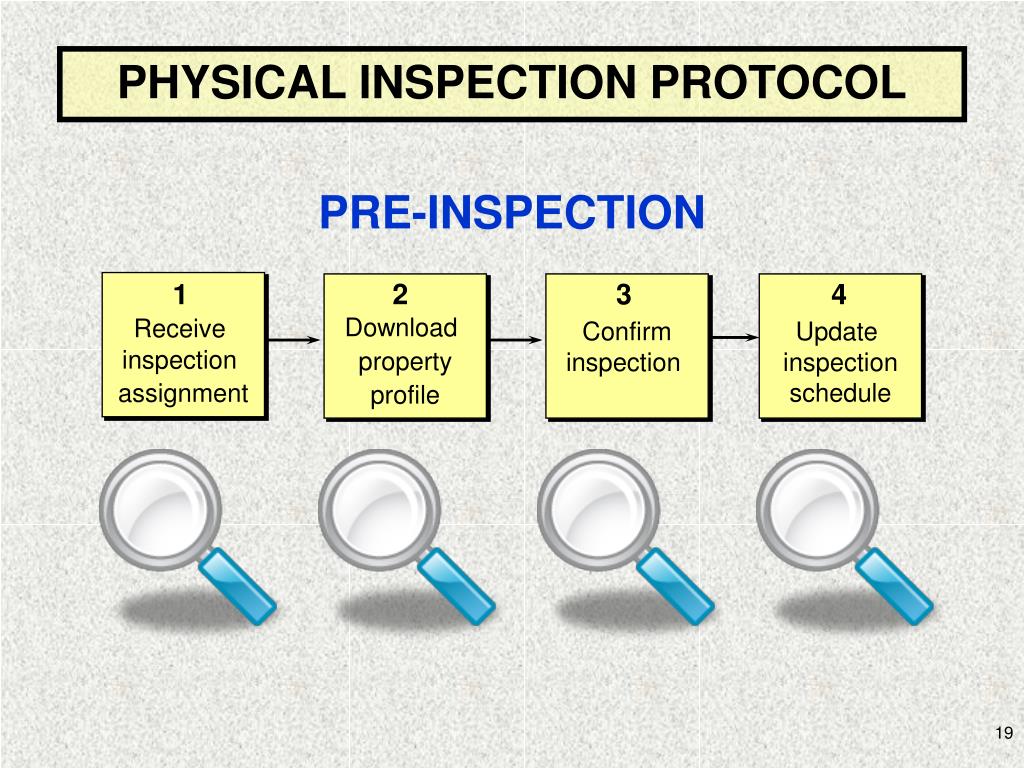 PHYSICAL INSPECTION PROTOCOL

PRE-INSPECTION

1
Receive inspection assignment

2
Download property profile

3
Confirm inspection

4
Update inspection schedule

19